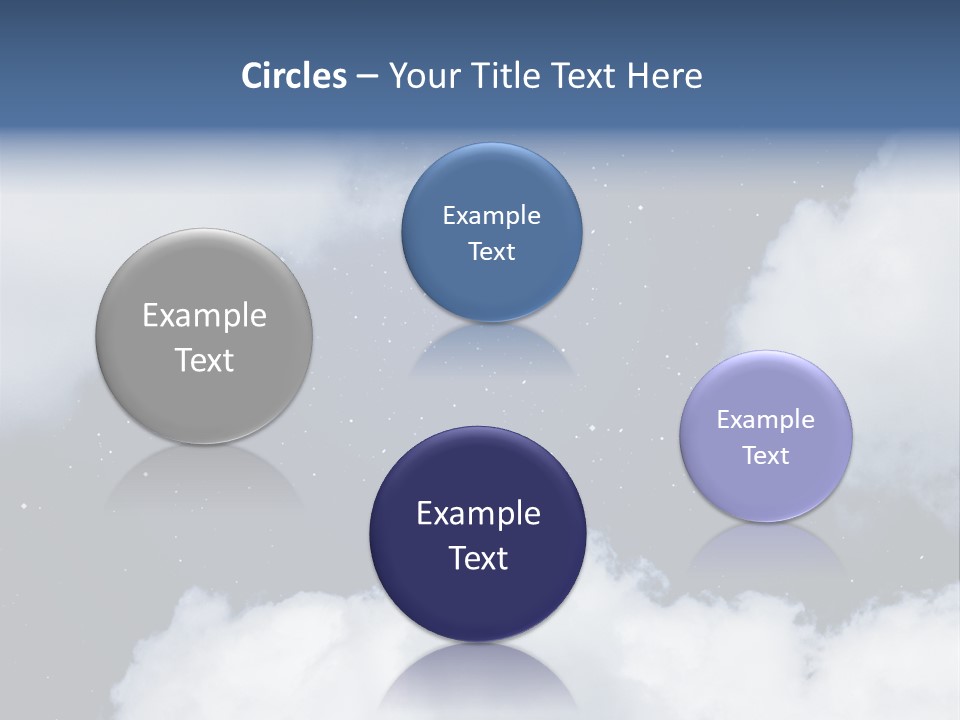 Circles – Your Title Text Here

Example Text

Example Text

Example Text

Example Text